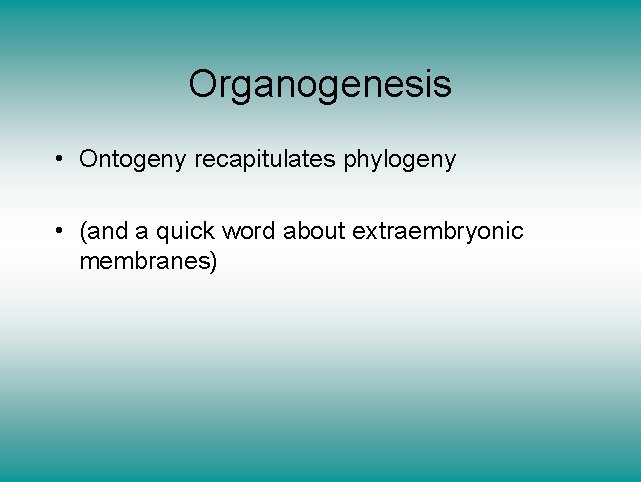 Organogenesis

• Ontogeny recapitulates phylogeny

• (and a quick word about extraembryonic membranes)